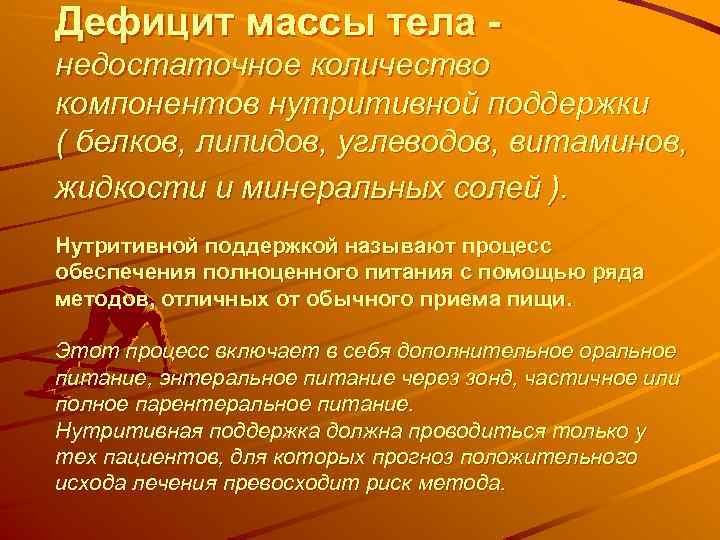 Дефицит массы тела - недостаточное количество компонентов нутритивной поддержки ( белков, липидов, углеводов, витаминов, жидкости и минеральных солей ).

Нутритивной поддержкой называют процесс обеспечения полноценного питания с помощью ряда методов, отличных от обычного приема пищи.

Этот процесс включает в себя дополнительное оральное питание, энтеральное питание через зонд, частичное или полное парентеральное питание.
Нутритивная поддержка должна проводиться только у тех пациентов, для которых прогноз положительного исхода лечения превосходит риск метода.